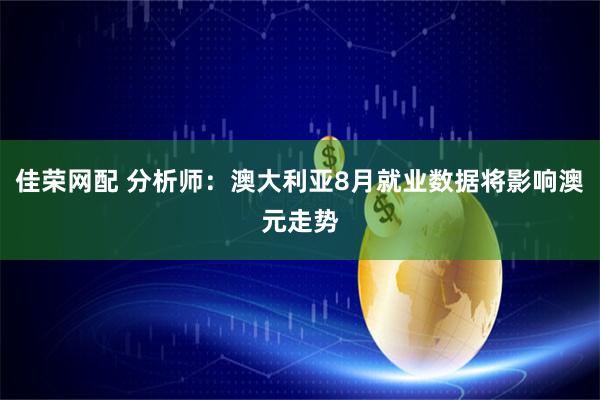 佳荣网配 分析师：澳大利亚8月就业数据将影响澳元走势

$

$